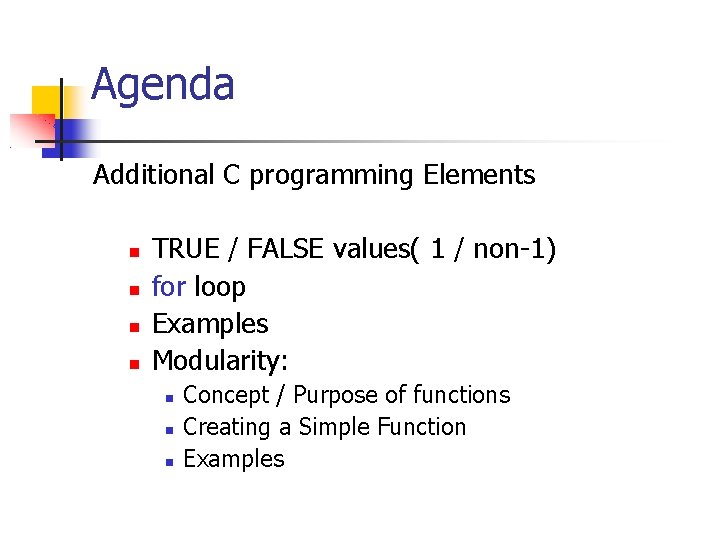 Agenda

Additional C programming Elements

- TRUE / FALSE values( 1 / non-1)
- for loop
- Examples
- Modularity:
  - Concept / Purpose of functions
  - Creating a Simple Function
  - Examples